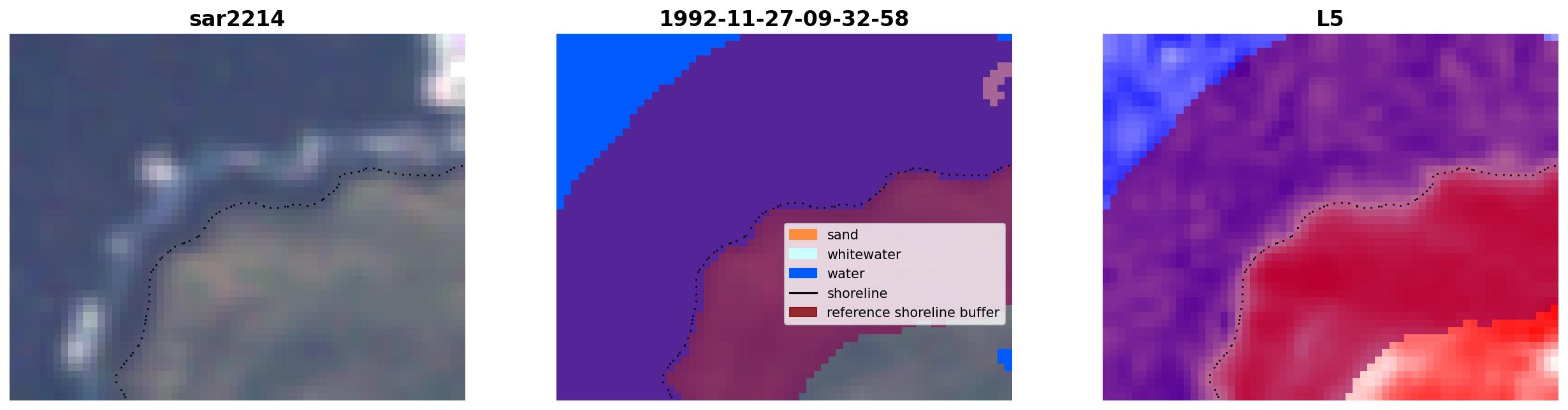 sar2214

1992-11-27-09-32-58

sand
whitewater
water
shoreline
reference shoreline buffer

L5